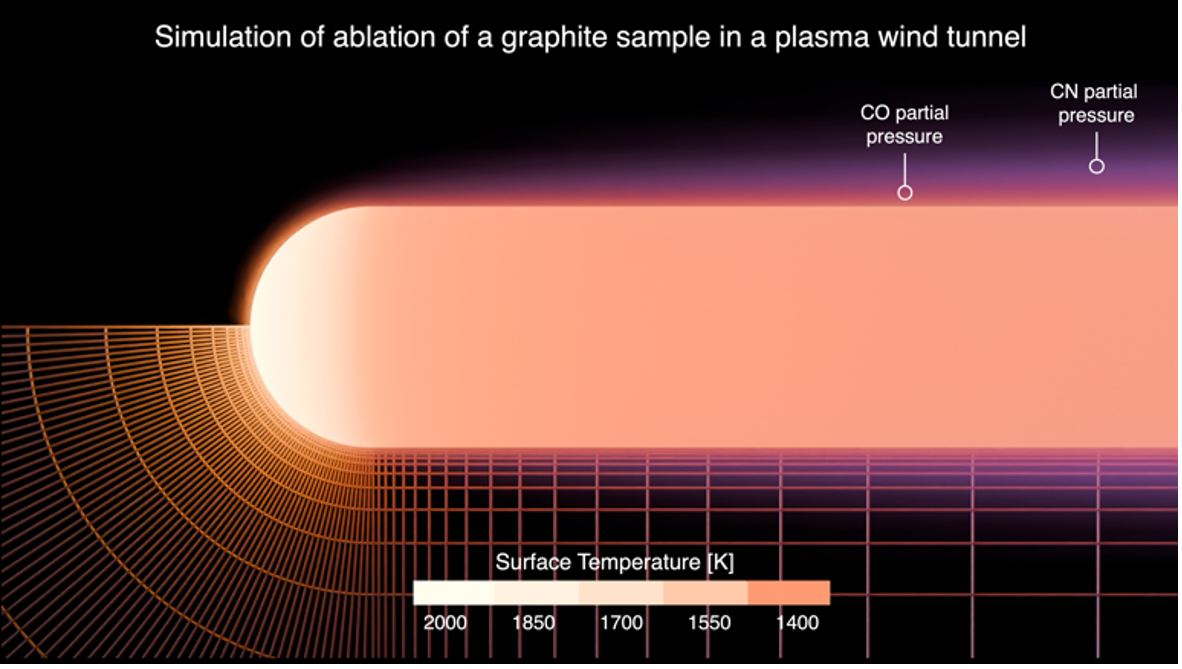 Simulation of ablation of a graphite sample in a plasma wind tunnel

CO partial pressure

CN partial pressure

Surface Temperature [K]

2000 1850 1700 1550 1400